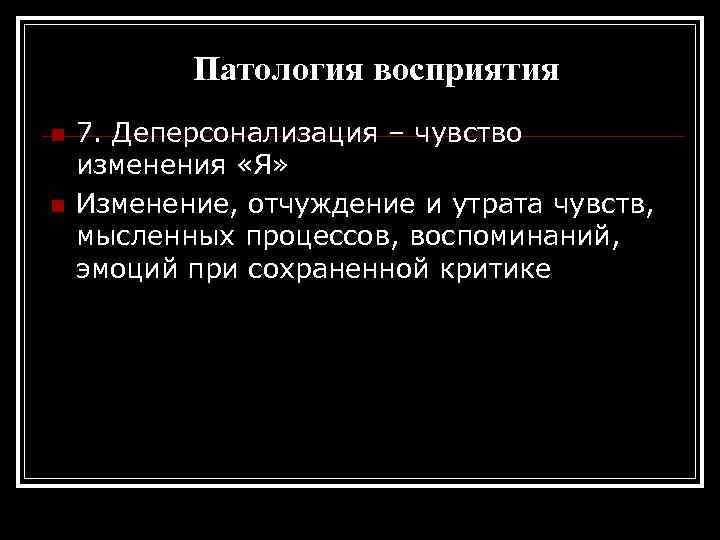 Патология восприятия

7. Деперсонализация – чувство изменения «Я»

Изменение, отчуждение и утрата чувств, мысленных процессов, воспоминаний, эмоций при сохраненной критике